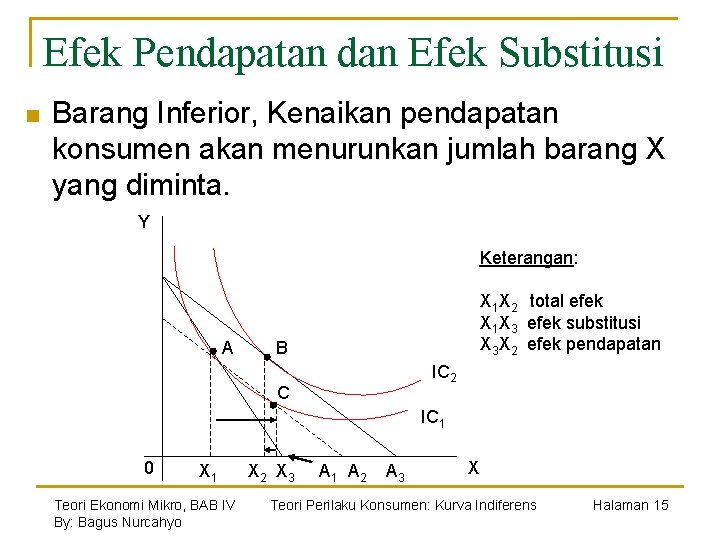 Efek Pendapatan dan Efek Substitusi

Barang Inferior, Kenaikan pendapatan konsumen akan menurunkan jumlah barang X yang diminta.

Y

A

B

C

$IC_2$

$IC_1$

0

$X_1$

$X_2$

$X_3$

$A_1$

$A_2$

$A_3$

X

Keterangan:

$X_1X_2$ total efek
$X_1X_3$ efek substitusi
$X_3X_2$ efek pendapatan

Teori Ekonomi Mikro, BAB IV
By: Bagus Nurcahyo

Teori Perilaku Konsumen: Kurva Indiferens

Halaman 15